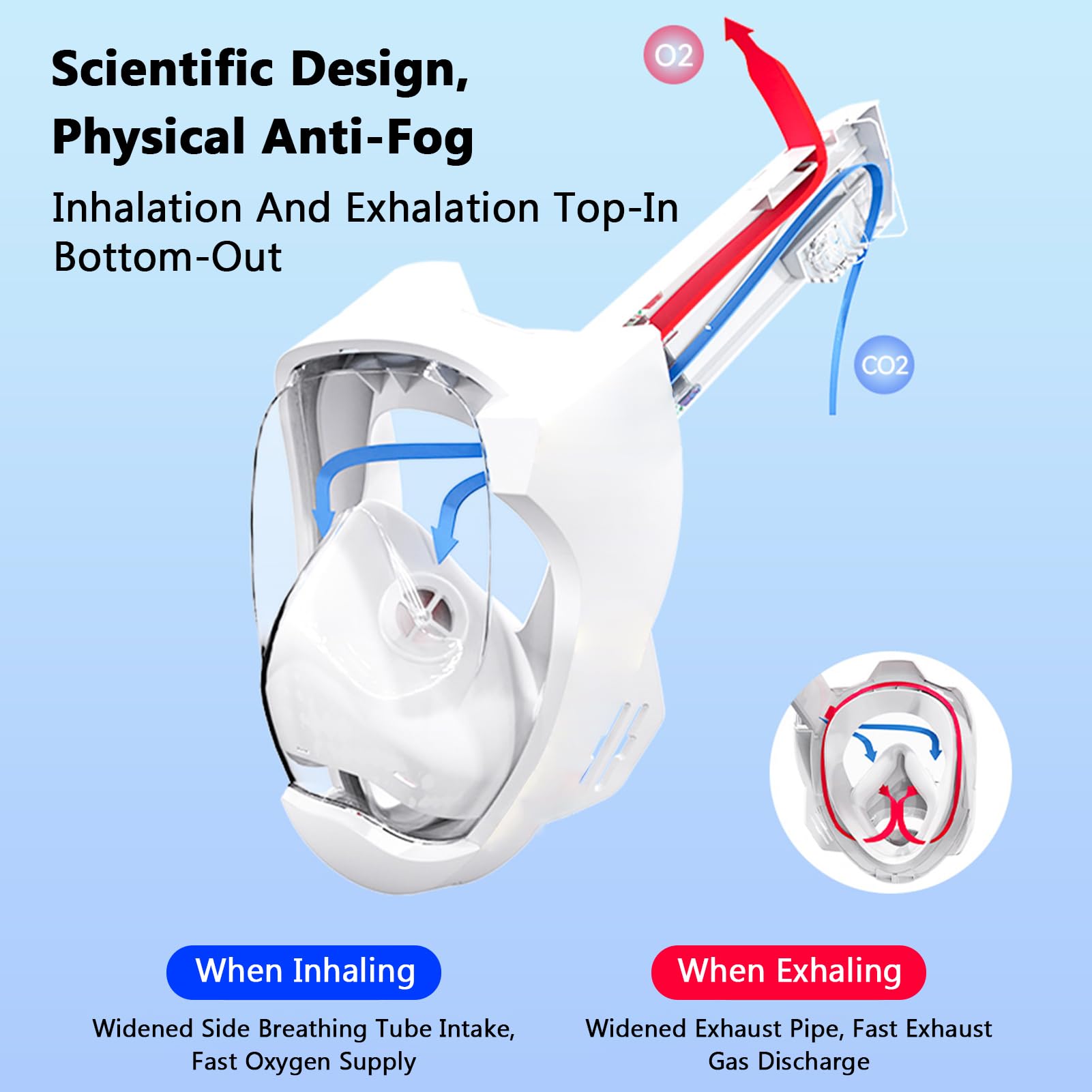 Scientific Design, Physical Anti-Fog

Inhalation And Exhalation Top-In Bottom-Out

O2

CO2

When Inhaling

Widened Side Breathing Tube Intake, Fast Oxygen Supply

When Exhaling

Widened Exhaust Pipe, Fast Exhaust Gas Discharge